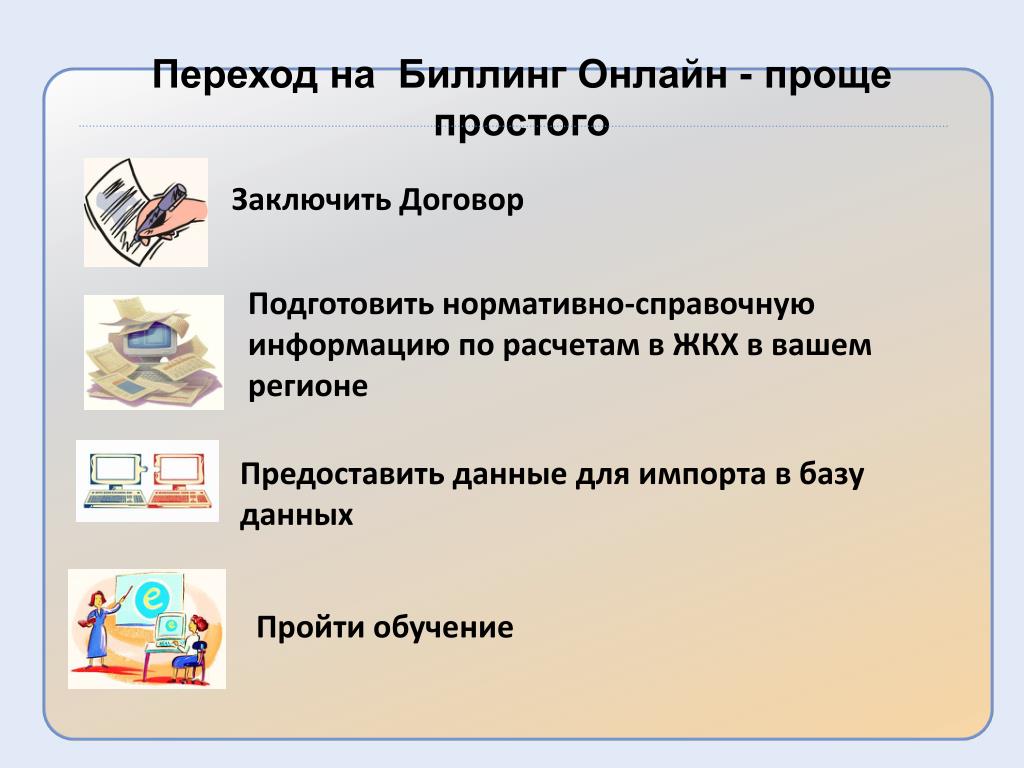 Переход на Биллинг Онлайн - проще простого

Заключить Договор

Подготовить нормативно-справочную информацию по расчетам в ЖКХ в вашем регионе

Предоставить данные для импорта в базу данных

Пройти обучение